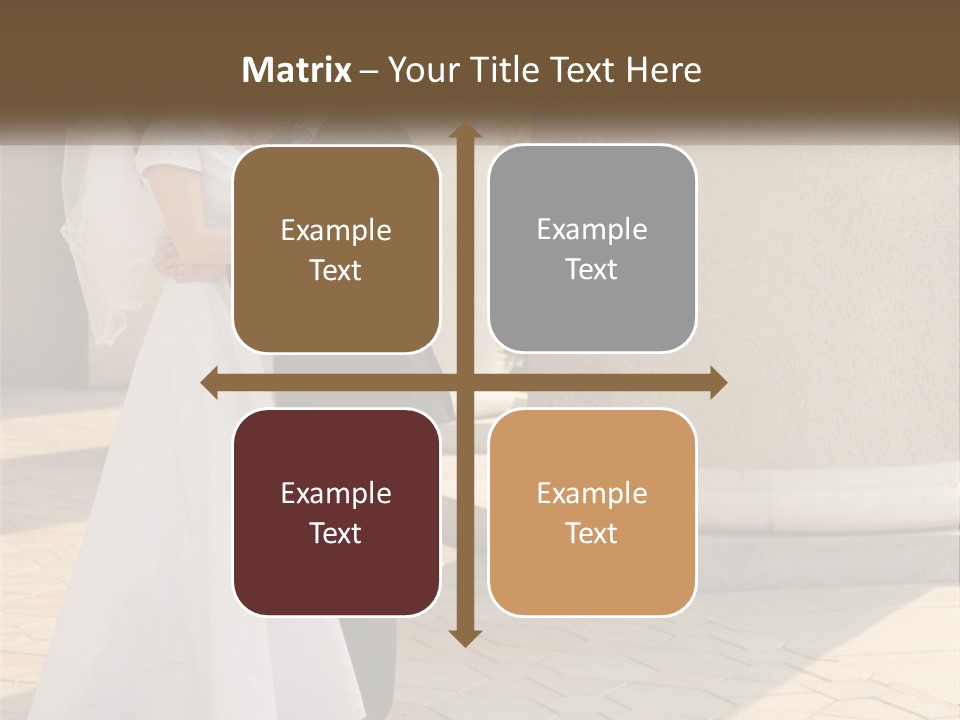 Matrix – Your Title Text Here

Example Text

Example Text

Example Text

Example Text